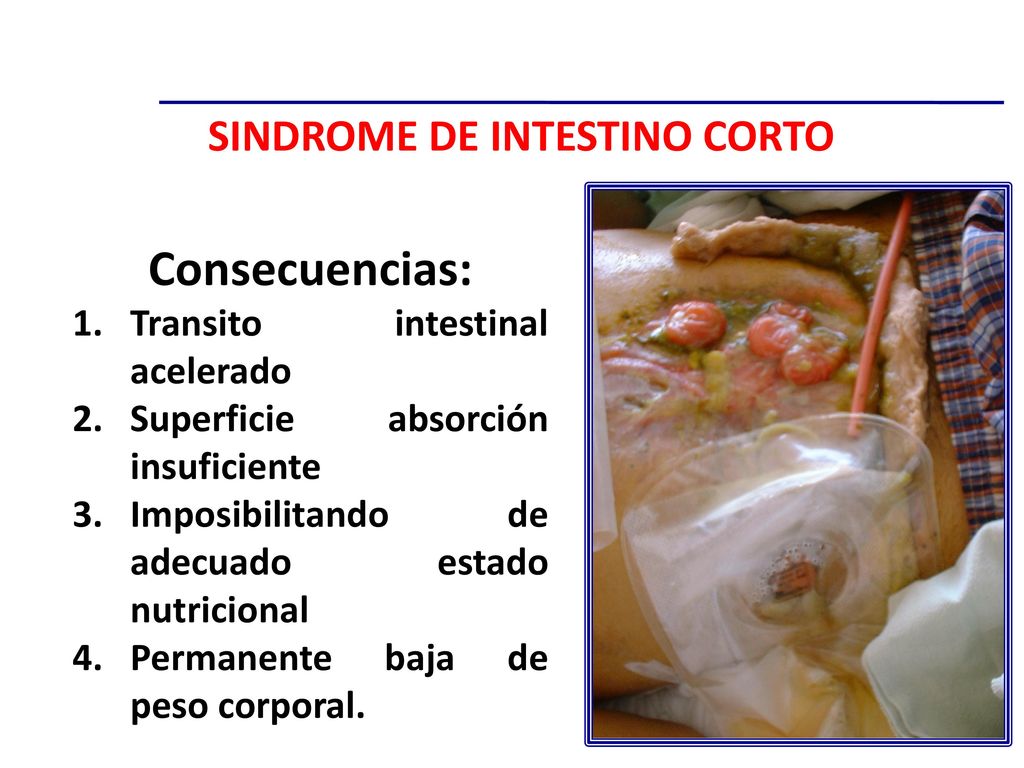 SINDROME DE INTESTINO CORTO

Consecuencias:

1. Transito intestinal acelerado
2. Superficie absorción insuficiente
3. Imposibilitando de adecuado estado nutricional
4. Permanente baja de peso corporal.